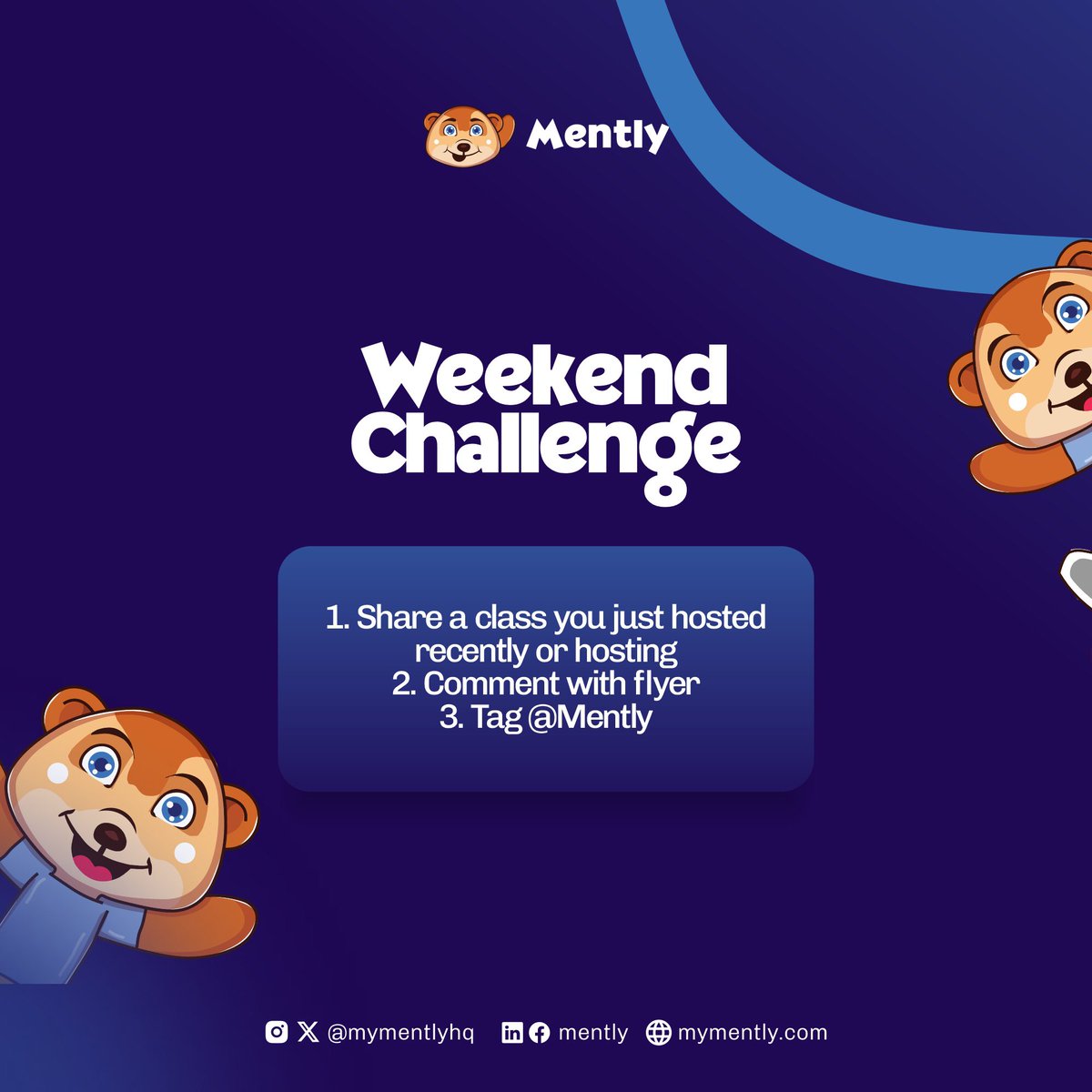 Mently

Weekend Challenge

1. Share a class you just hosted recently or hosting
2. Comment with flyer
3. Tag @Mently

@mymentlyhq mently mymently.com